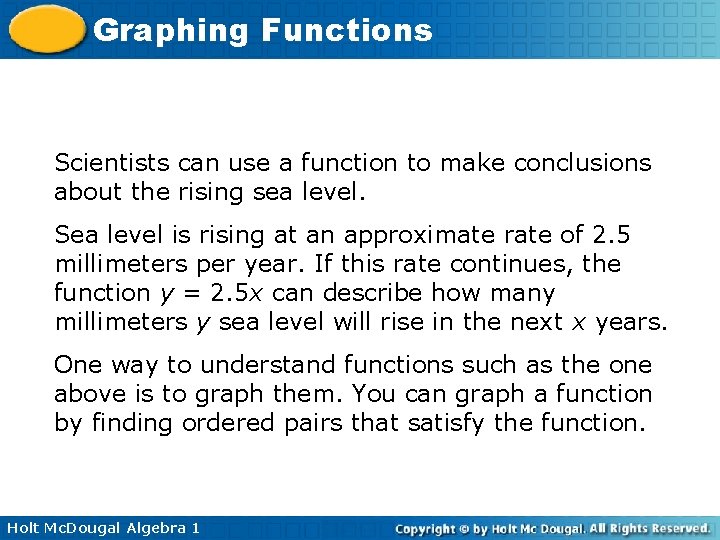 Graphing Functions

Scientists can use a function to make conclusions about the rising sea level.

Sea level is rising at an approximate rate of 2.5 millimeters per year. If this rate continues, the function $y = 2.5x$ can describe how many millimeters $y$ sea level will rise in the next $x$ years.

One way to understand functions such as the one above is to graph them. You can graph a function by finding ordered pairs that satisfy the function.

Holt McDougal Algebra 1

Copyright © by Holt Mc Dougal. All Rights Reserved.